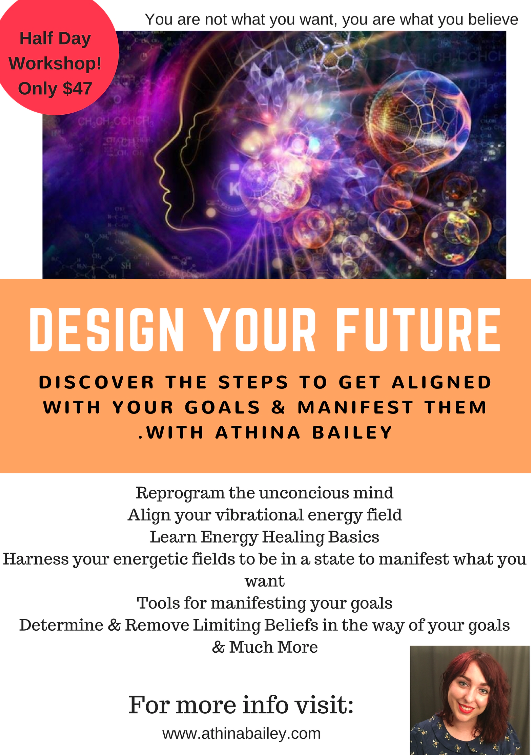 Half Day Workshop! Only $47

You are not what you want, you are what you believe

DESIGN YOUR FUTURE

DISCOVER THE STEPS TO GET ALIGNED WITH YOUR GOALS & MANIFEST THEM .WITH ATHINA BAILEY

Reprogram the unconcious mind
Align your vibrational energy field
Learn Energy Healing Basics
Harness your energetic fields to be in a state to manifest what you want
Tools for manifesting your goals
Determine & Remove Limiting Beliefs in the way of your goals
& Much More

For more info visit:
www.athinabailey.com